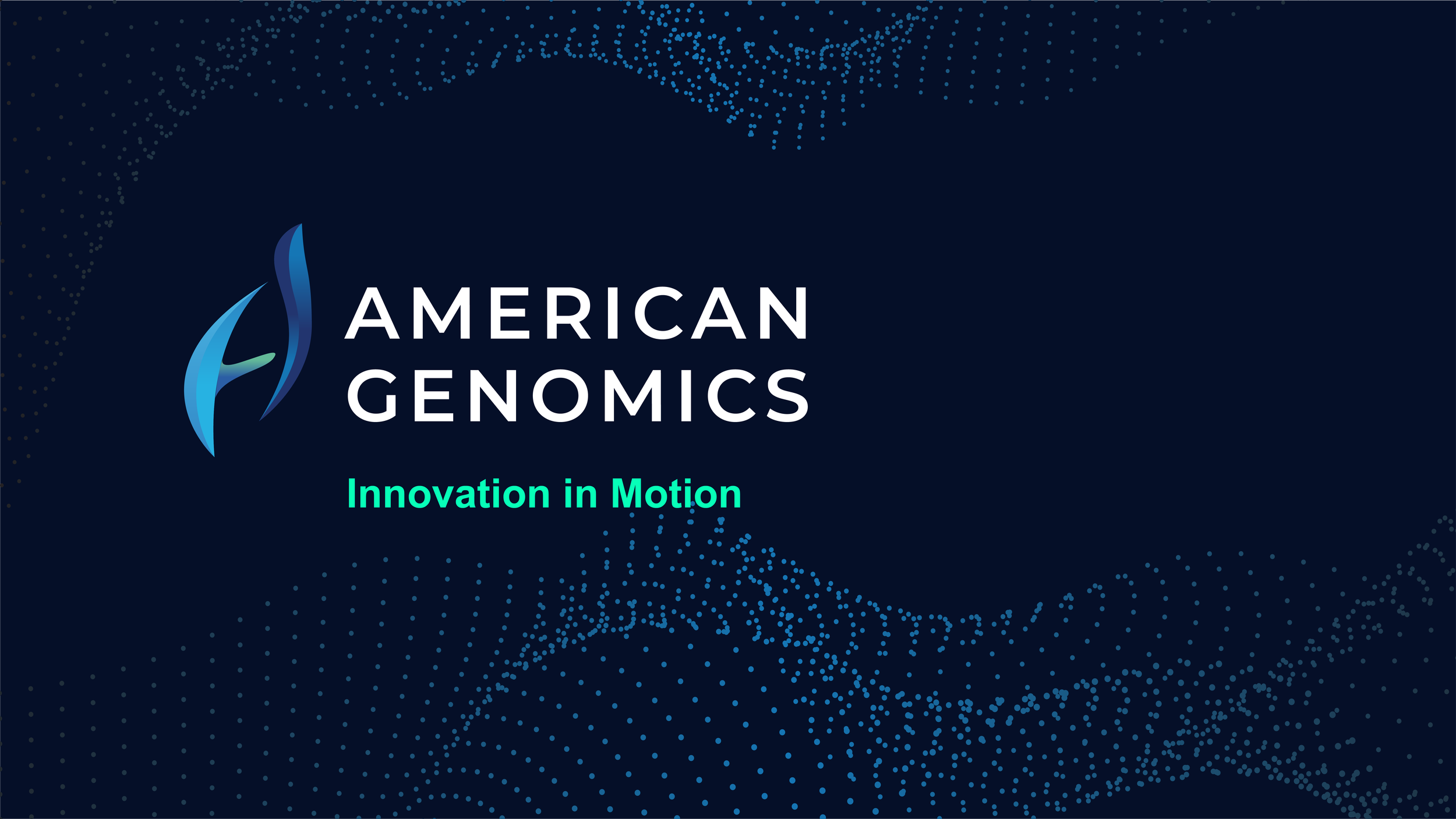 AMERICAN GENOMICS

Innovation in Motion